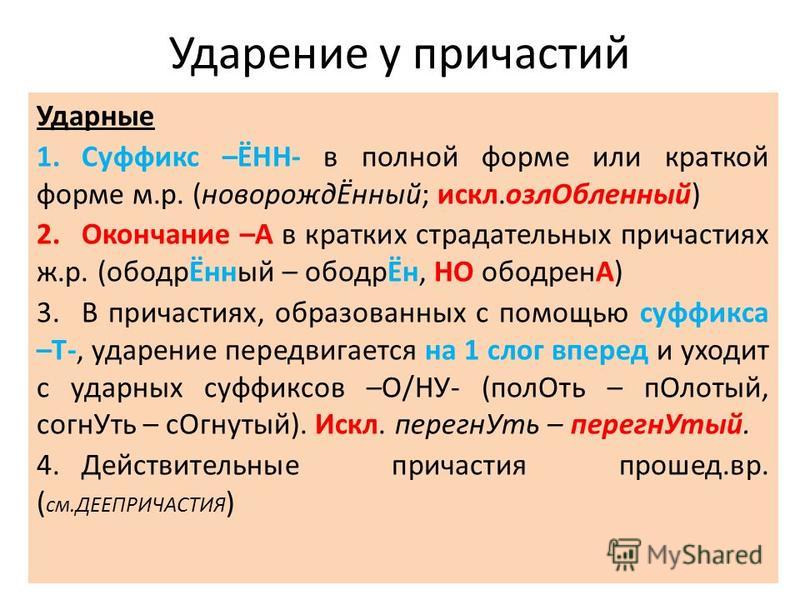 Ударение у причастий

Ударные

1. Суффикс –ЁНН- в полной форме или краткой форме м.р. (новорождЁнный; искл.озлОбленный)

2. Окончание –А в кратких страдательных причастиях ж.р. (ободрЁнный – ободрЁн, НО ободренА)

3. В причастиях, образованных с помощью суффикса –Т-, ударение передвигается на 1 слог вперед и уходит с ударных суффиксов –О/НУ- (полОть – пОлотый, согнУть – сОгнутый). Искл. перегнУть – перегнУтый.

4. Действительные причастия прошед.вр. (см.ДЕЕПРИЧАСТИЯ)

MyShared